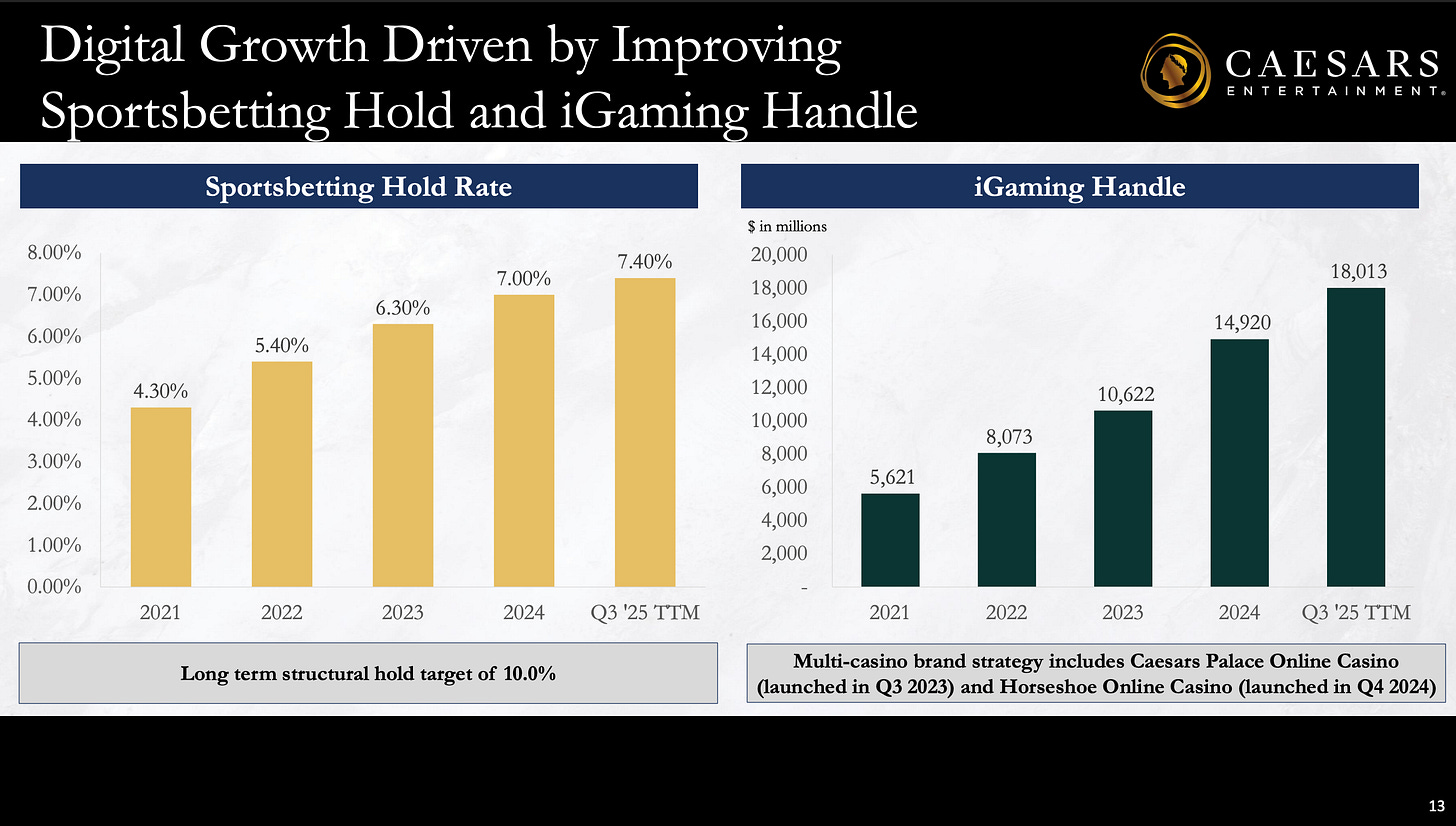 Digital Growth Driven by Improving Sportsbetting Hold and iGaming Handle

CAESARS ENTERTAINMENT®

Sportsbetting Hold Rate

8.00%
7.00%
6.00%
5.00%
4.00%
3.00%
2.00%
1.00%
0.00%

4.30%
5.40%
6.30%
7.00%
7.40%

2021
2022
2023
2024
Q3 '25 TTM

Long term structural hold target of 10.0%

iGaming Handle

$ in millions

20,000
18,000
16,000
14,000
12,000
10,000
8,000
6,000
4,000
2,000
-

5,621
8,073
10,622
14,920
18,013

2021
2022
2023
2024
Q3 '25 TTM

Multi-casino brand strategy includes Caesars Palace Online Casino (launched in Q3 2023) and Horseshoe Online Casino (launched in Q4 2024)

13